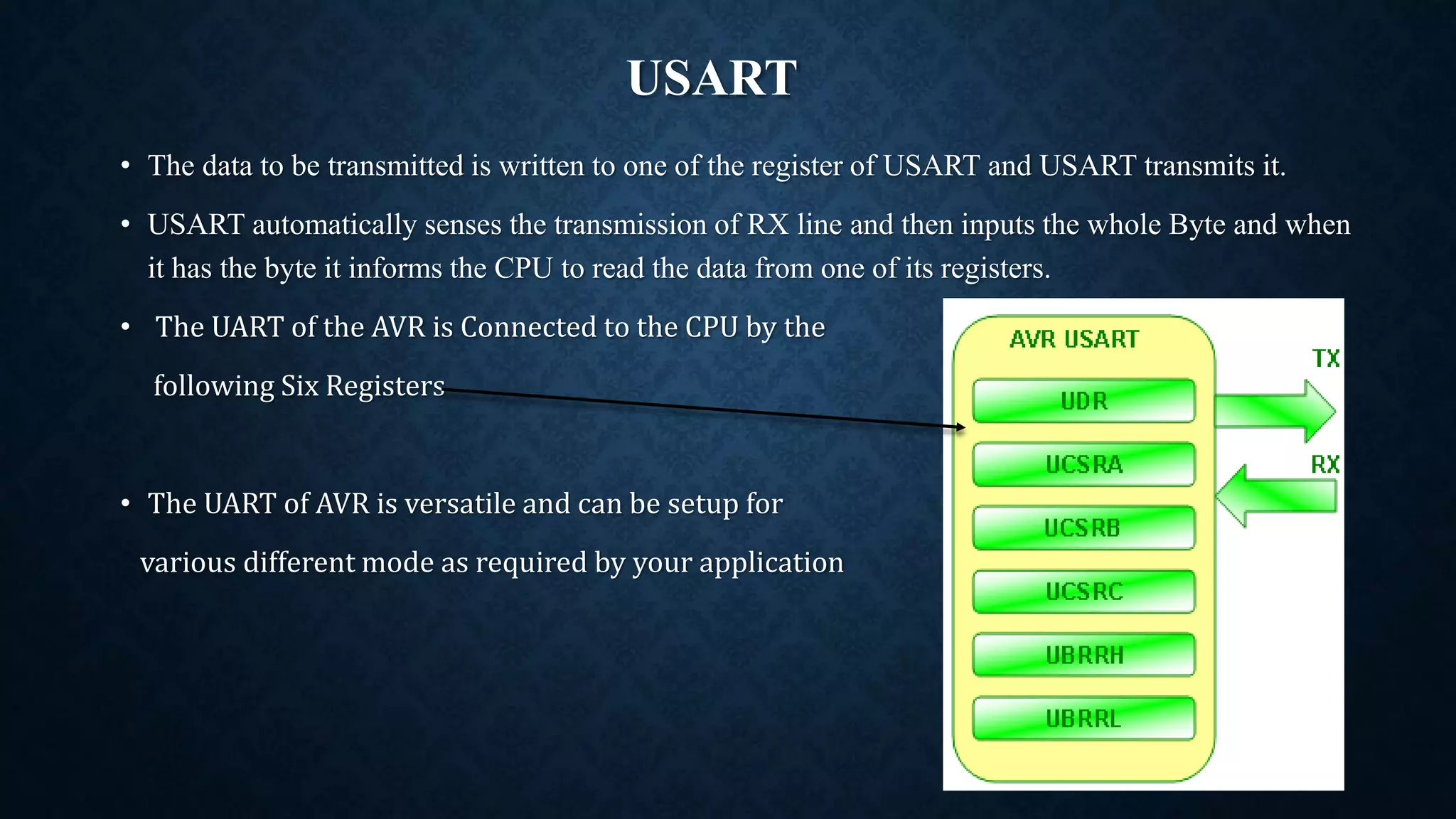 USART

• The data to be transmitted is written to one of the register of USART and USART transmits it.

• USART automatically senses the transmission of RX line and then inputs the whole Byte and when it has the byte it informs the CPU to read the data from one of its registers.

• The UART of the AVR is Connected to the CPU by the following Six Registers

• The UART of AVR is versatile and can be setup for various different mode as required by your application

AVR USART
UDR
UCSRA
UCSRB
UCSRC
UBRRH
UBRRL
TX
RX